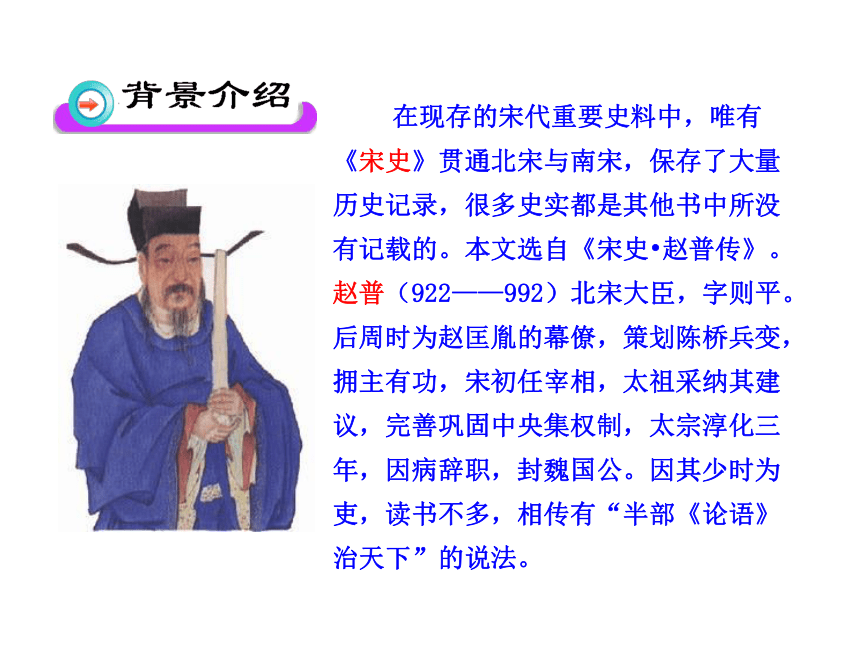 背景介绍

在现存的宋代重要史料中，唯有《宋史》贯通北宋与南宋，保存了大量历史记录，很多史实都是其他书中所没有记载的。本文选自《宋史•赵普传》。赵普（922——992）北宋大臣，字则平。后周时为赵匡胤的幕僚，策划陈桥兵变，拥主有功，宋初任宰相，太祖采纳其建议，完善巩固中央集权制，太宗淳化三年，因病辞职，封魏国公。因其少时为吏，读书不多，相传有“半部《论语》治天下”的说法。